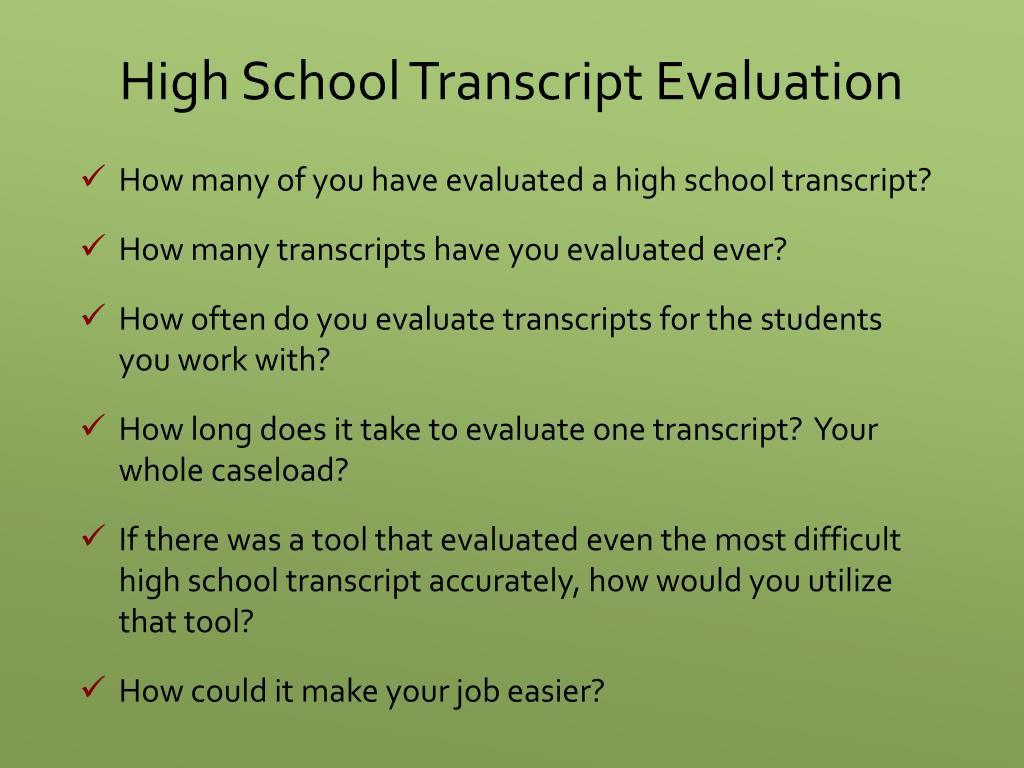 High School Transcript Evaluation

✓ How many of you have evaluated a high school transcript?

✓ How many transcripts have you evaluated ever?

✓ How often do you evaluate transcripts for the students you work with?

✓ How long does it take to evaluate one transcript? Your whole caseload?

✓ If there was a tool that evaluated even the most difficult high school transcript accurately, how would you utilize that tool?

✓ How could it make your job easier?